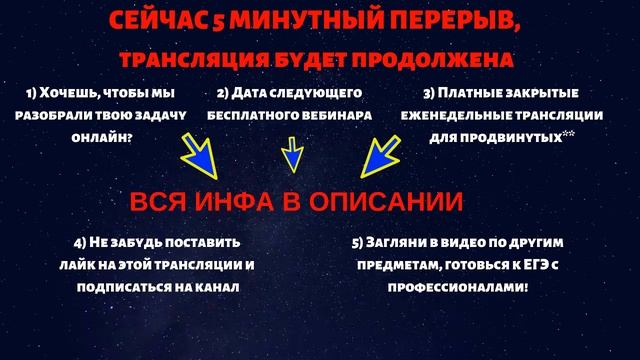 СЕЙЧАС 5 МИНУТНЫЙ ПЕРЕРЫВ,

ТРАНСЛЯЦИЯ БУДЕТ ПРОДОЛЖЕНА

1) Хочешь, чтобы мы разобрали твою задачу онлайн?

2) Дата следующего бесплатного вебинара

3) Платные закрытые еженедельные трансляции для продвинутых**

ВСЯ ИНФА В ОПИСАНИИ

4) Не забудь поставить лайк на этой трансляции и подписаться на канал

5) Загляни в видео по другим предметам, готовься к ЕГЭ с профессионалами!